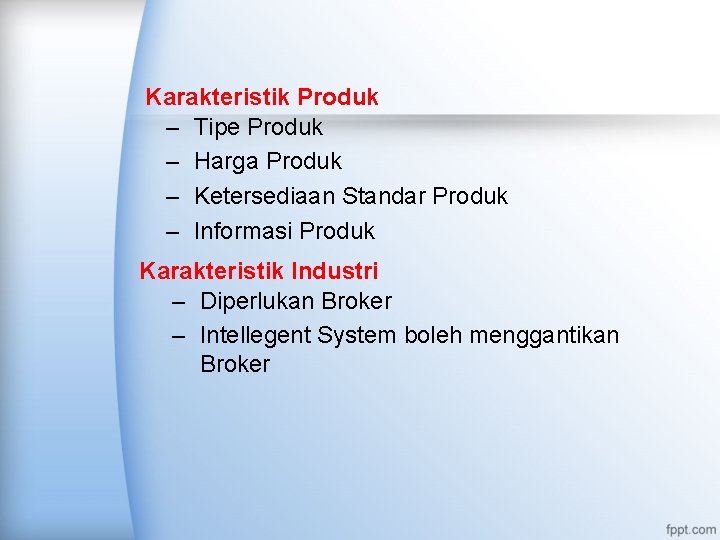 Karakteristik Produk
– Tipe Produk
– Harga Produk
– Ketersediaan Standar Produk
– Informasi Produk

Karakteristik Industri
– Diperlukan Broker
– Intellegent System boleh menggantikan Broker

fppt.com